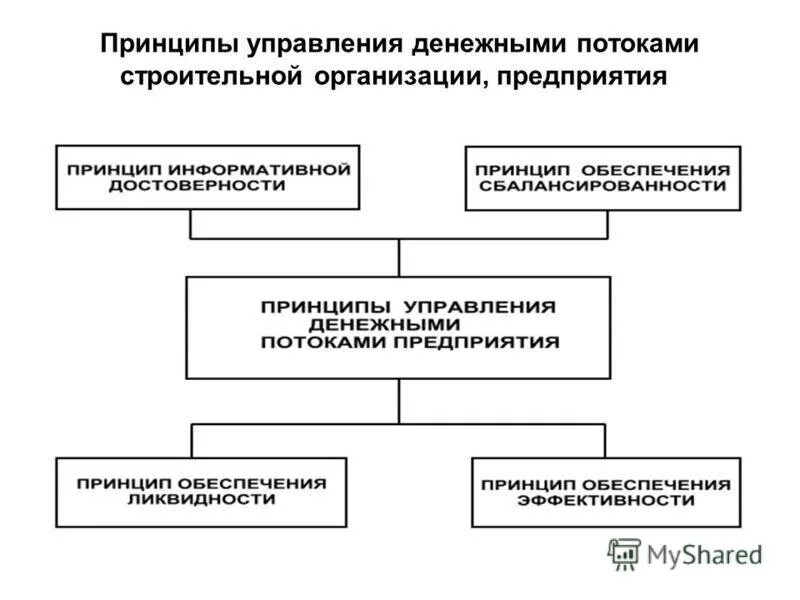 Принципы управления денежными потоками строительной организации, предприятия

ПРИНЦИП ИНФОРМАТИВНОЙ ДОСТОВЕРНОСТИ

ПРИНЦИП ОБЕСПЕЧЕНИЯ СБАЛАНСИРОВАННОСТИ

ПРИНЦИПЫ УПРАВЛЕНИЯ ДЕНЕЖНЫМИ ПОТОКАМИ ПРЕДПРИЯТИЯ

ПРИНЦИП ОБЕСПЕЧЕНИЯ ЛИКВИДНОСТИ

ПРИНЦИП ОБЕСПЕЧЕНИЯ ЭФФЕКТИВНОСТИ

MyShared